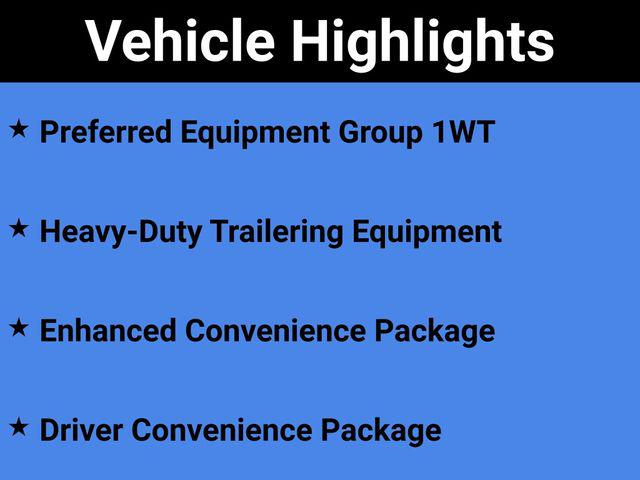 Vehicle Highlights

★ Preferred Equipment Group 1WT

★ Heavy-Duty Trailering Equipment

★ Enhanced Convenience Package

★ Driver Convenience Package